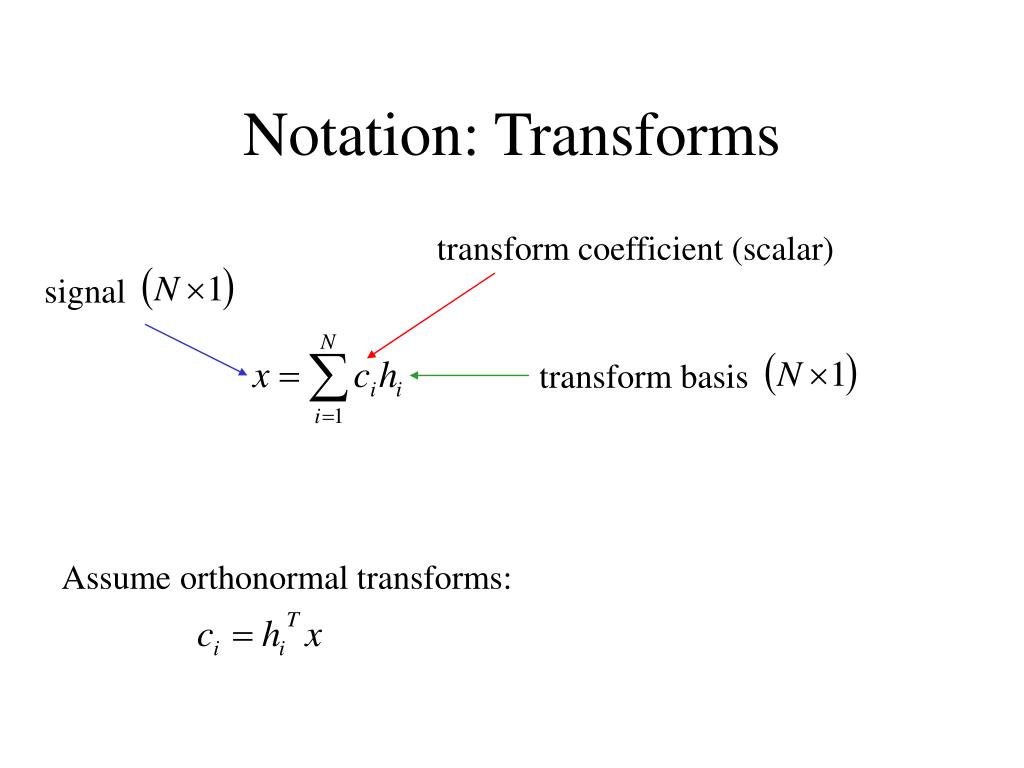 Notation: Transforms

transform coefficient (scalar)

signal $(N \times 1)$

$x = \sum_{i=1}^{N} c_i h_i$

transform basis $(N \times 1)$

Assume orthonormal transforms:

$c_i = h_i^T x$